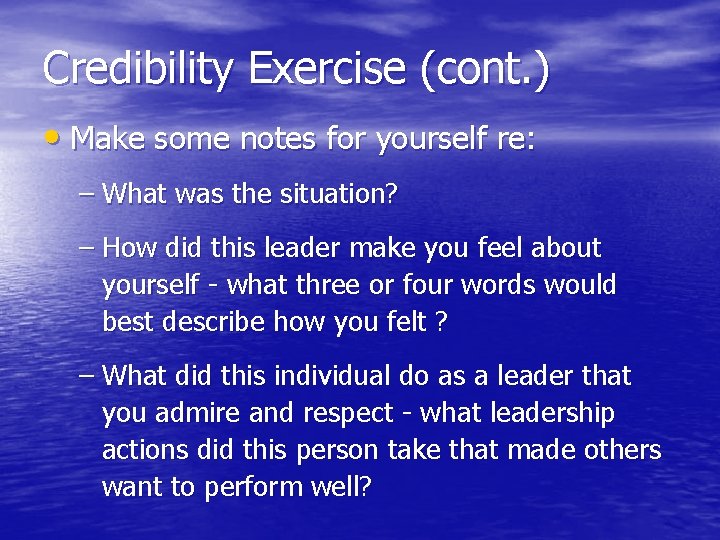 Credibility Exercise (cont.)

• Make some notes for yourself re:

– What was the situation?

– How did this leader make you feel about yourself - what three or four words would best describe how you felt ?

– What did this individual do as a leader that you admire and respect - what leadership actions did this person take that made others want to perform well?